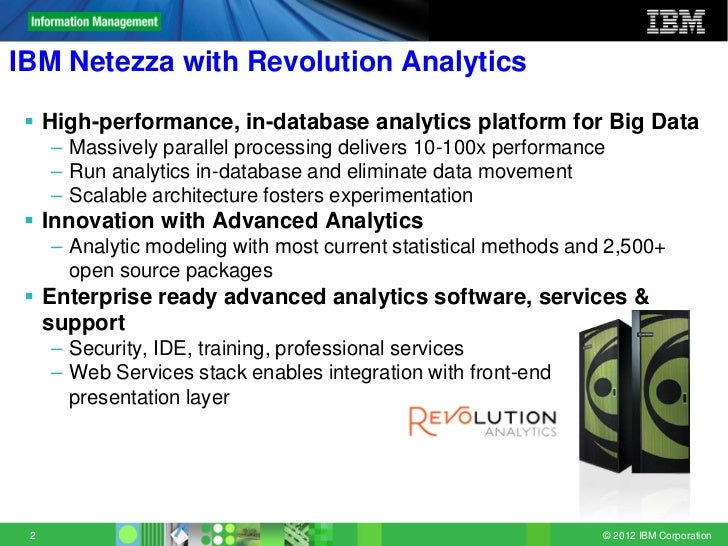 Information Management

IBM

IBM Netezza with Revolution Analytics

▪ High-performance, in-database analytics platform for Big Data
– Massively parallel processing delivers 10-100x performance
– Run analytics in-database and eliminate data movement
– Scalable architecture fosters experimentation

▪ Innovation with Advanced Analytics
– Analytic modeling with most current statistical methods and 2,500+ open source packages

▪ Enterprise ready advanced analytics software, services & support
– Security, IDE, training, professional services
– Web Services stack enables integration with front-end presentation layer

REVOLUTION ANALYTICS

2

© 2012 IBM Corporation